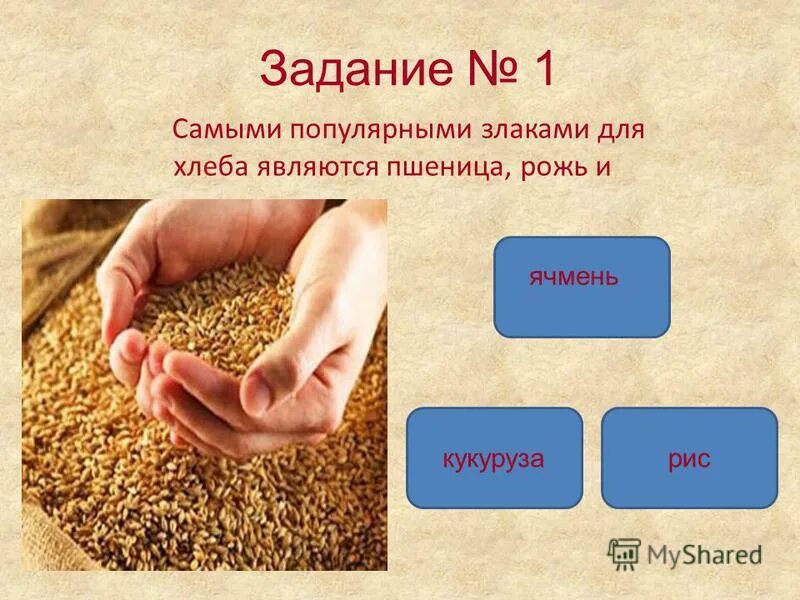 Задание № 1

Самыми популярными злаками для хлеба являются пшеница, рожь и

ячмень

кукуруза

рис

MyShared